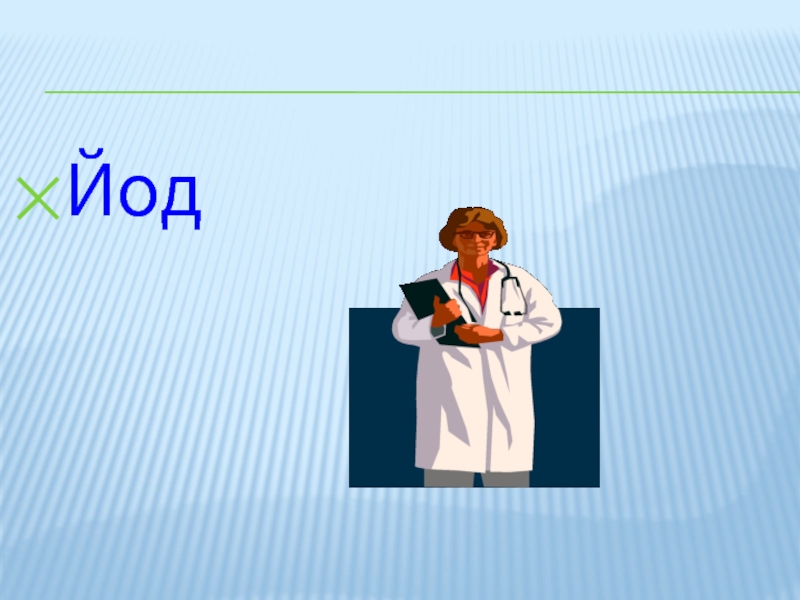 Йод